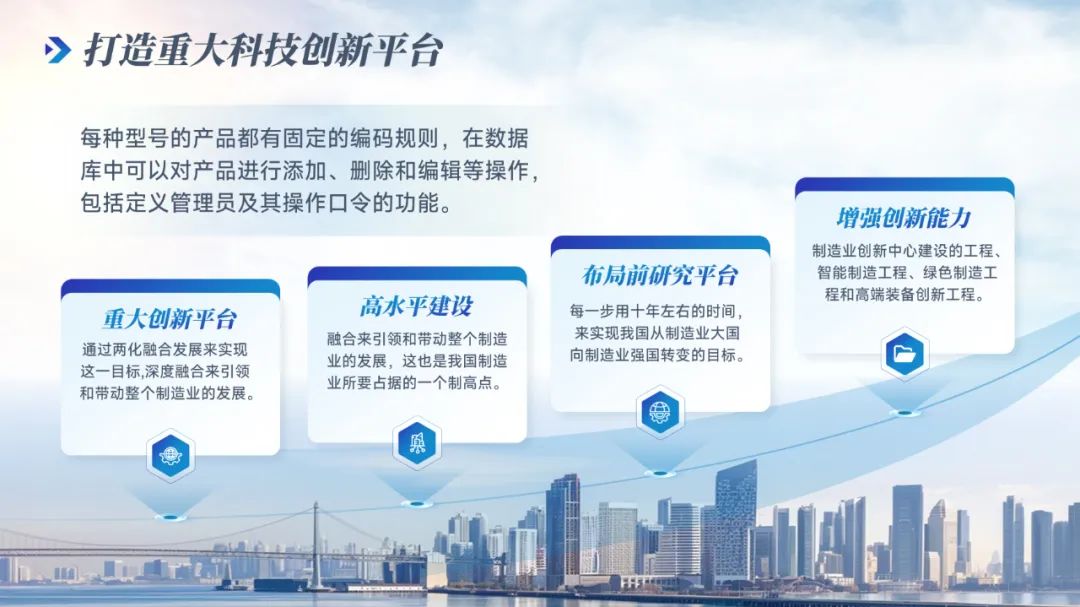 打造重大科技创新平台

每种型号的产品都有固定的编码规则，在数据库中可以对产品进行添加、删除和编辑等操作，包括定义管理员及其操作口令的功能。

重大创新平台

通过两化融合发展来实现这一目标,深度融合来引领和带动整个制造业的发展。

高水平建设

融合来引领和带动整个制造业的发展，这也是我国制造业所要占据的一个制高点。

布局前研究平台

每一步用十年左右的时间，来实现我国从制造业大国向制造业强国转变的目标。

增强创新能力

制造业创新中心建设的工程、智能制造工程、绿色制造工程和高端装备创新工程。